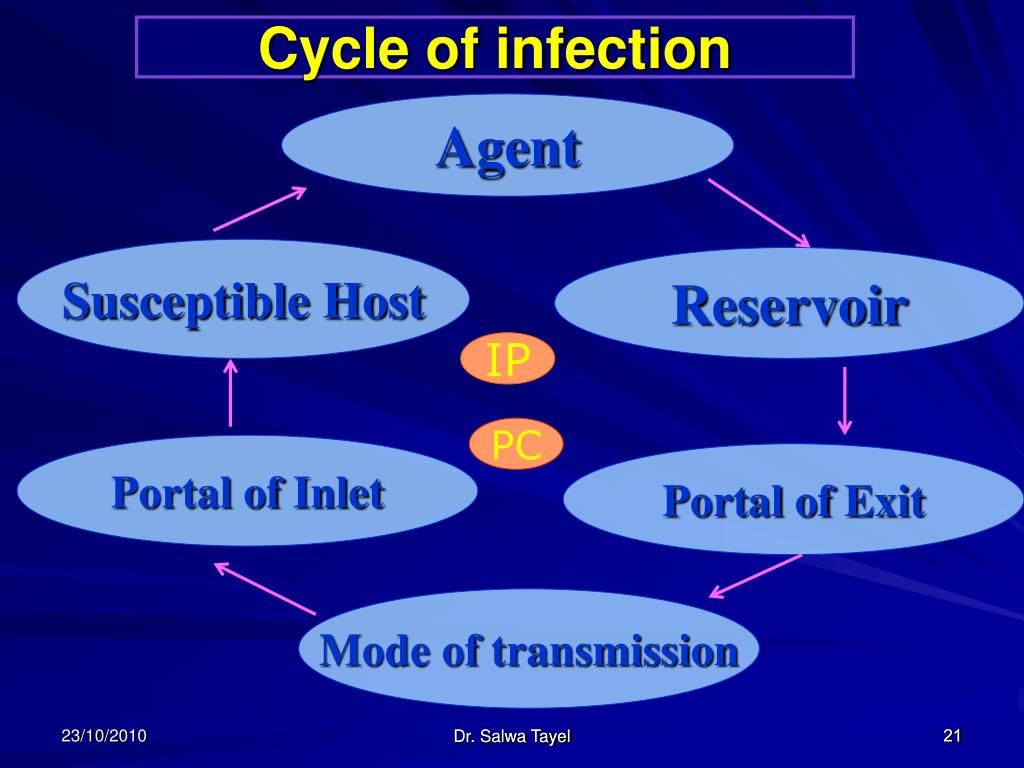 Cycle of infection

Agent

Reservoir

Portal of Exit

Mode of transmission

Portal of Inlet

Susceptible Host

IP

PC

23/10/2010

Dr. Salwa Tayel

21